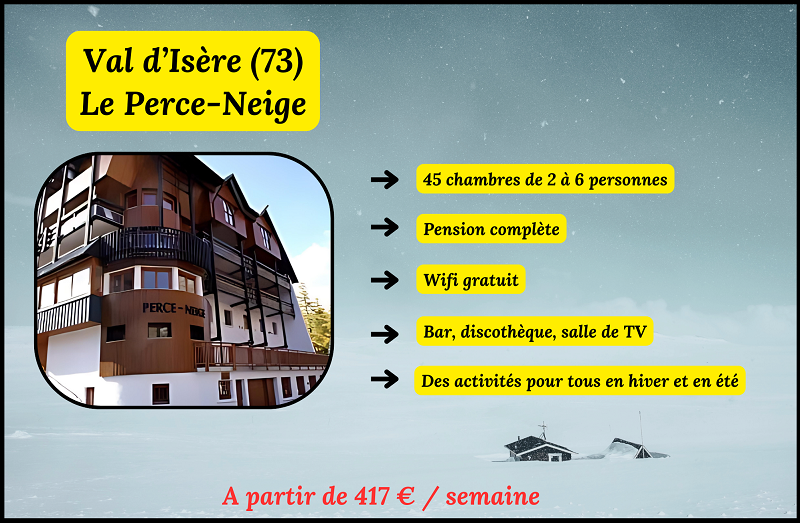 Val d'Isère (73)
Le Perce-Neige

PERCE-NEIGE

45 chambres de 2 à 6 personnes

Pension complète

Wifi gratuit

Bar, discothèque, salle de TV

Des activités pour tous en hiver et en été

A partir de 417 € / semaine